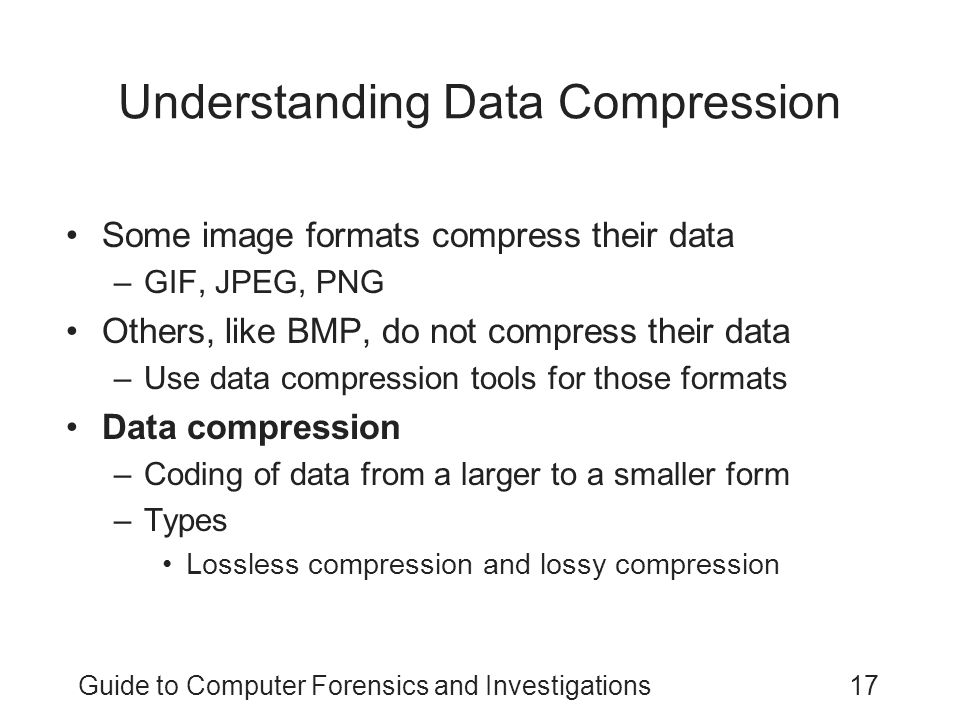 Understanding Data Compression

• Some image formats compress their data
– GIF, JPEG, PNG
• Others, like BMP, do not compress their data
– Use data compression tools for those formats
• Data compression
– Coding of data from a larger to a smaller form
– Types
• Lossless compression and lossy compression

Guide to Computer Forensics and Investigations 17